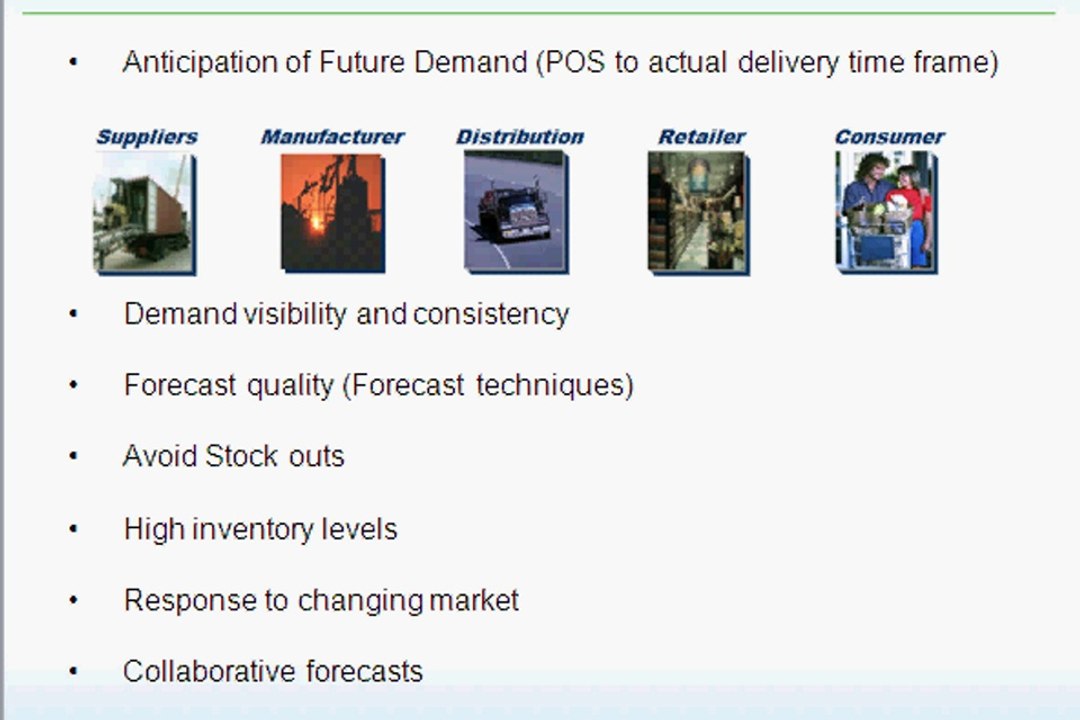 • Anticipation of Future Demand (POS to actual delivery time frame)

Suppliers Manufacturer Distribution Retailer Consumer

• Demand visibility and consistency

• Forecast quality (Forecast techniques)

• Avoid Stock outs

• High inventory levels

• Response to changing market

• Collaborative forecasts